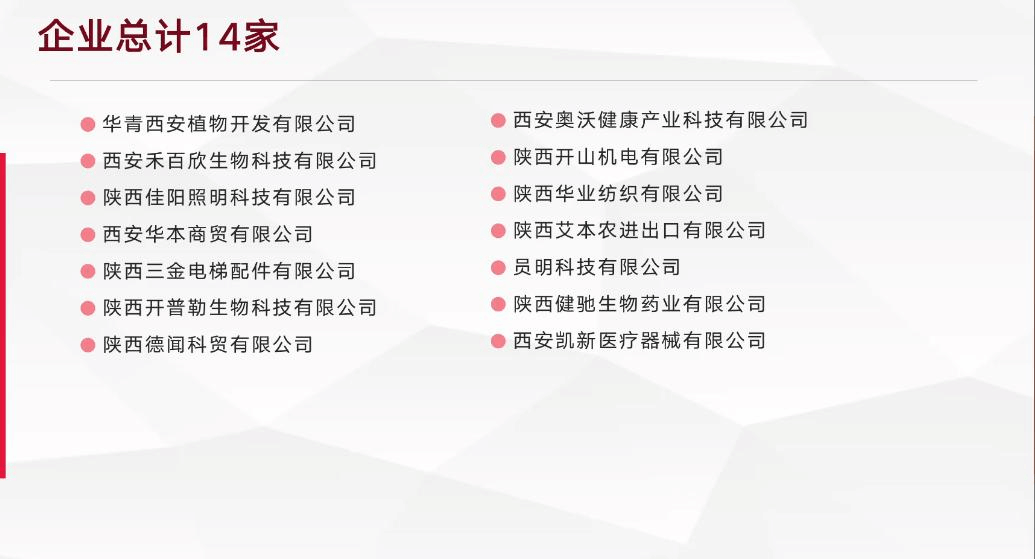 企业总计14家

华青西安植物开发有限公司
西安禾百欣生物科技有限公司
陕西佳阳照明科技有限公司
西安华本商贸有限公司
陕西三金电梯配件有限公司
陕西开普勒生物科技有限公司
陕西德闻科贸有限公司

西安奥沃健康产业科技有限公司
陕西开山机电有限公司
陕西华业纺织有限公司
陕西艾本农进出口有限公司
员明科技有限公司
陕西健驰生物药业有限公司
西安凯新医疗器械有限公司